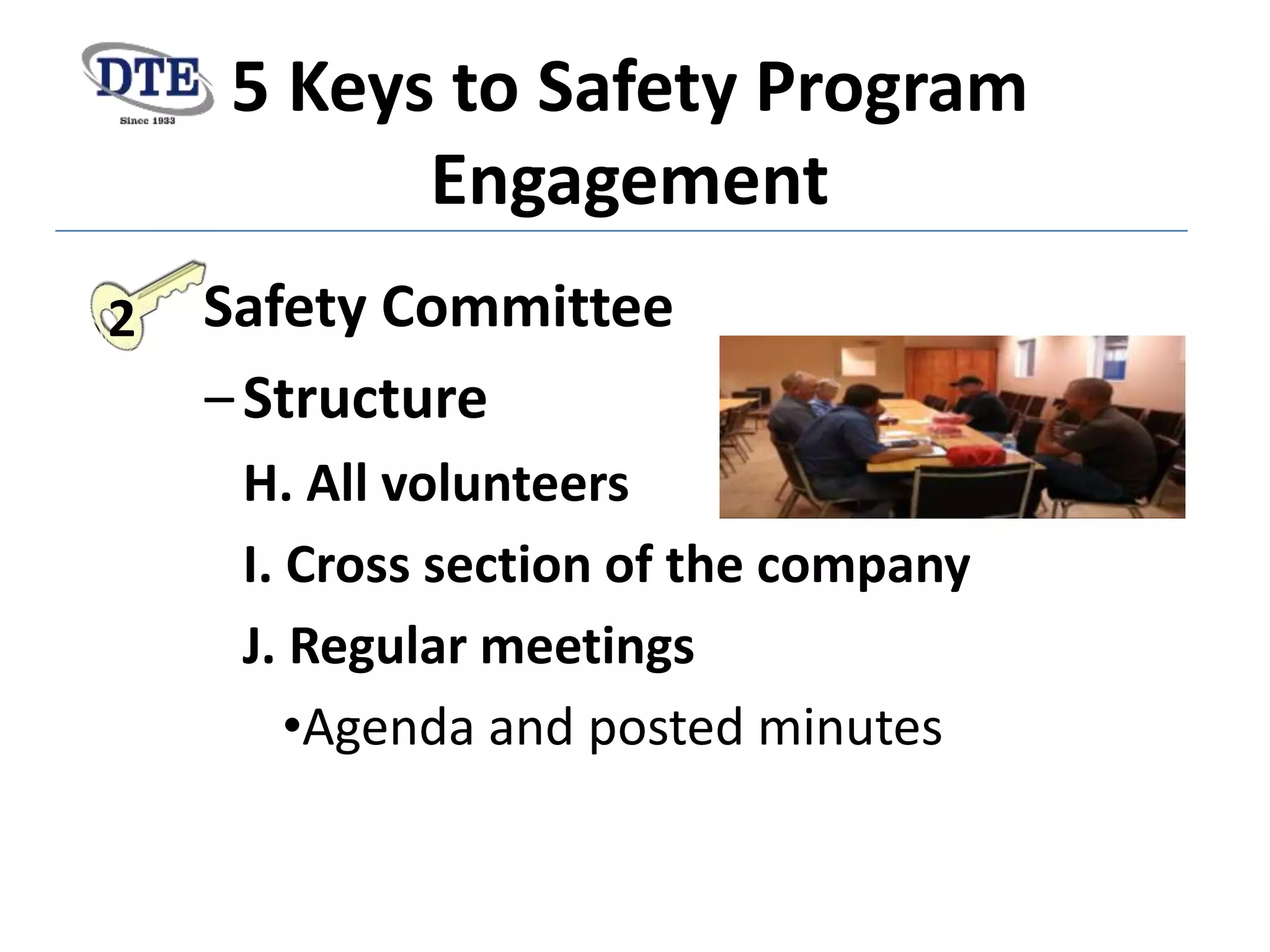 DTE
Since 1933

5 Keys to Safety Program Engagement

2

Safety Committee

– Structure

H. All volunteers

I. Cross section of the company

J. Regular meetings

•Agenda and posted minutes